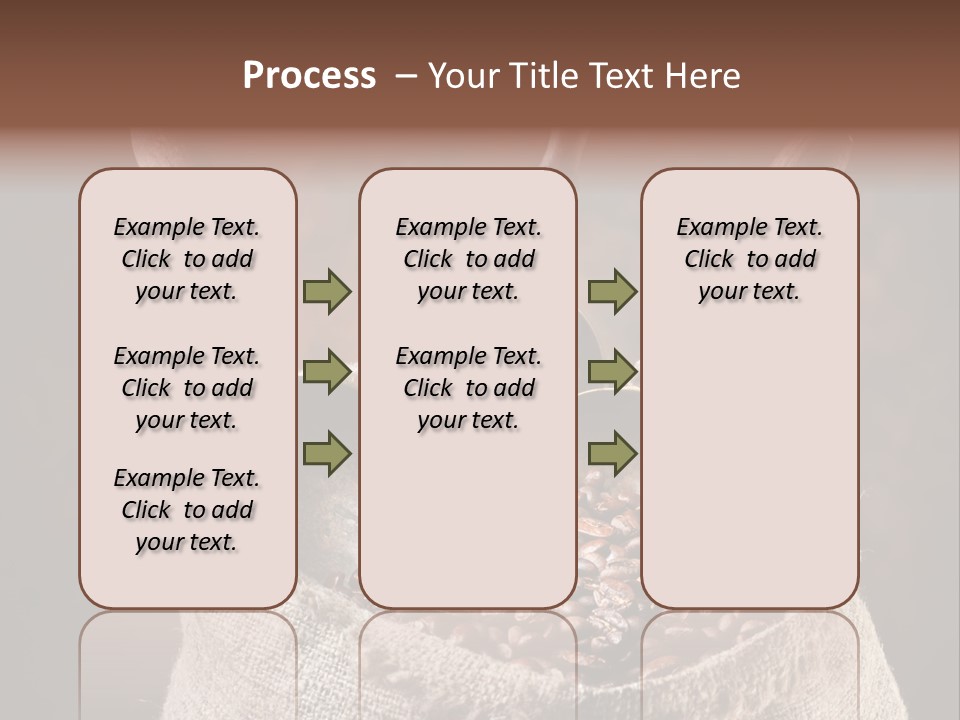 Process – Your Title Text Here

Example Text. Click to add your text.

Example Text. Click to add your text.

Example Text. Click to add your text.

Example Text. Click to add your text.

Example Text. Click to add your text.

Example Text. Click to add your text.